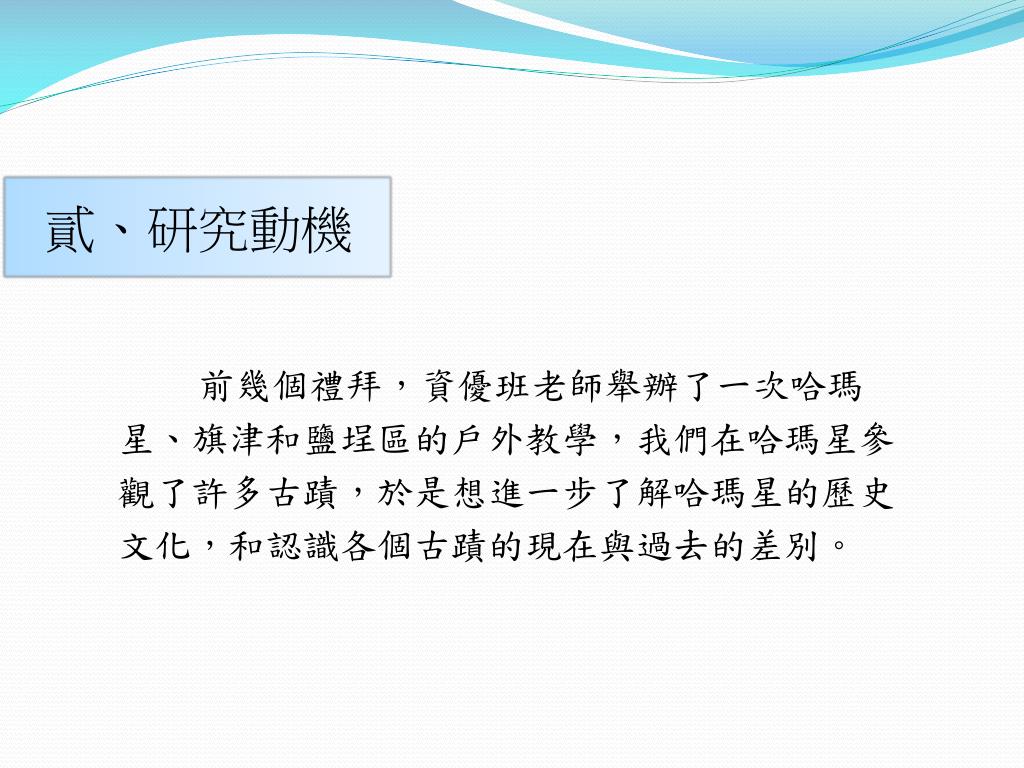 貳、研究動機

前幾個禮拜，資優班老師舉辦了一次哈瑪星、旗津和鹽埕區的戶外教學，我們在哈瑪星參觀了許多古蹟，於是想進一步了解哈瑪星的歷史文化，和認識各個古蹟的現在與過去的差別。